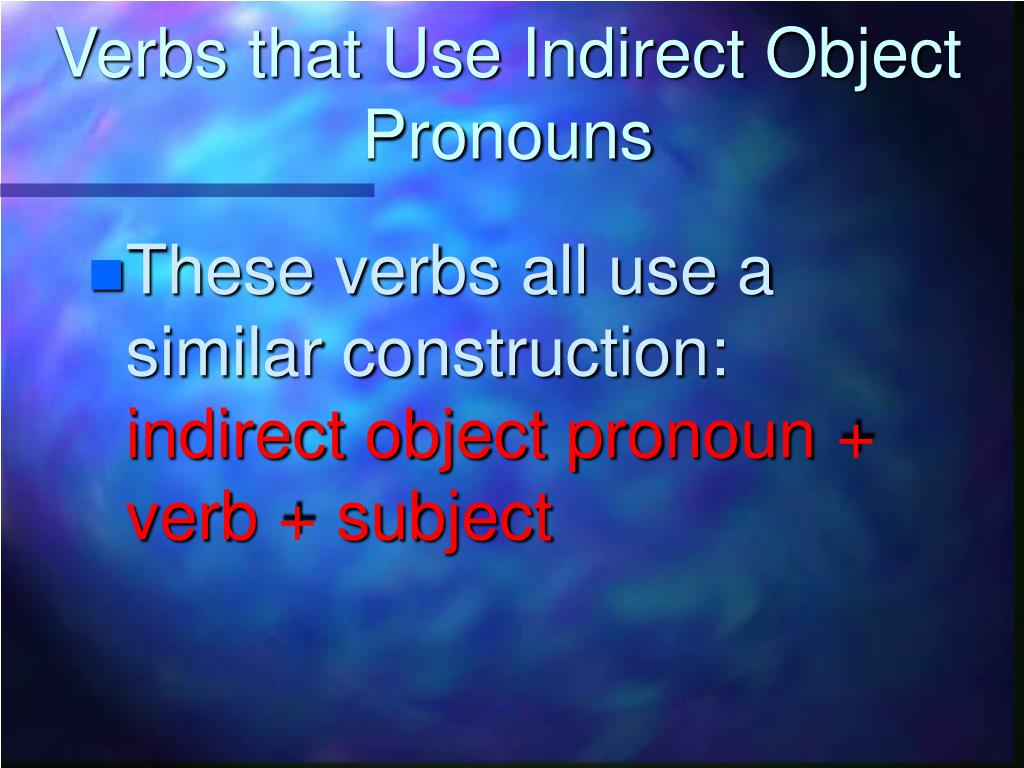 Verbs that Use Indirect Object Pronouns

These verbs all use a similar construction: indirect object pronoun + verb + subject